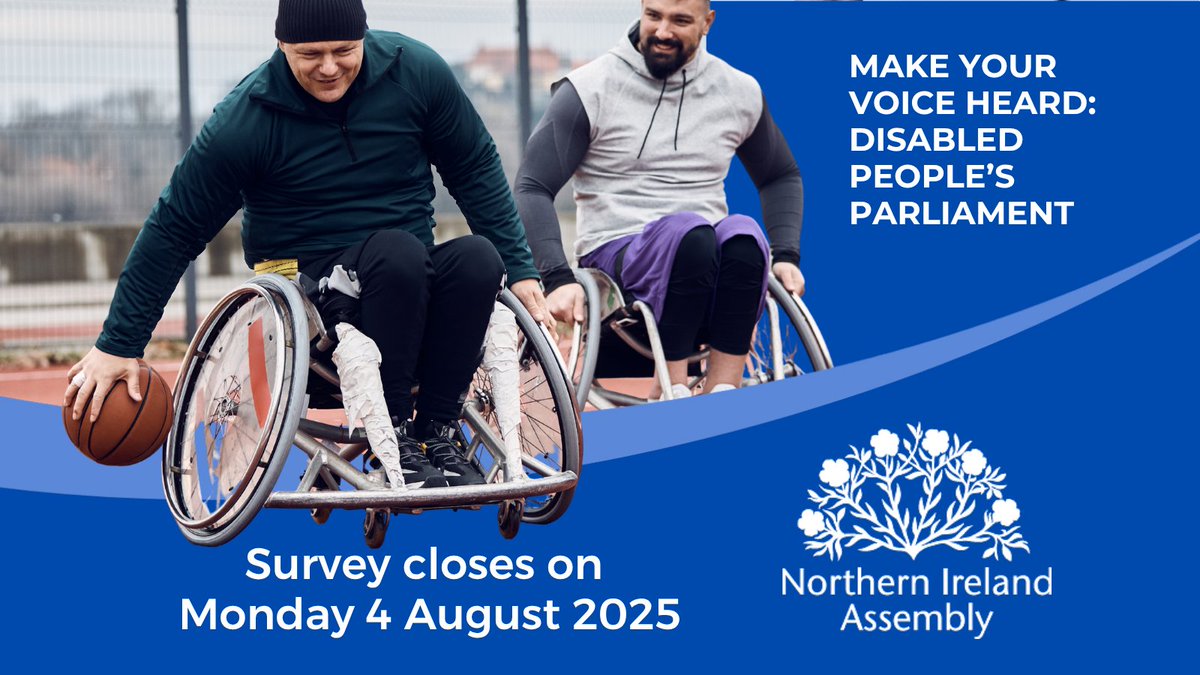 MAKE YOUR VOICE HEARD: DISABLED PEOPLE'S PARLIAMENT

Survey closes on Monday 4 August 2025

Northern Ireland Assembly